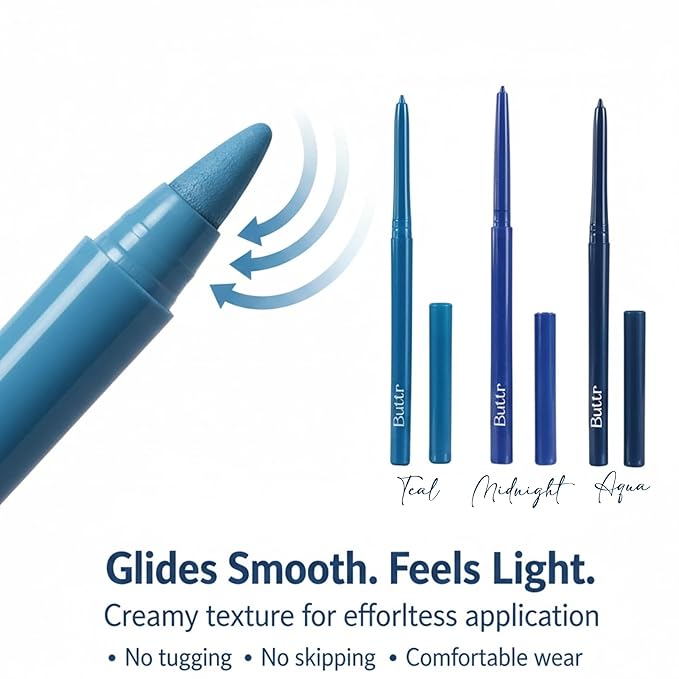 Buttr
Buttr
Buttr

Teal Midnight Aqua

Glides Smooth. Feels Light.

Creamy texture for efforltess application

• No tugging • No skipping • Comfortable wear